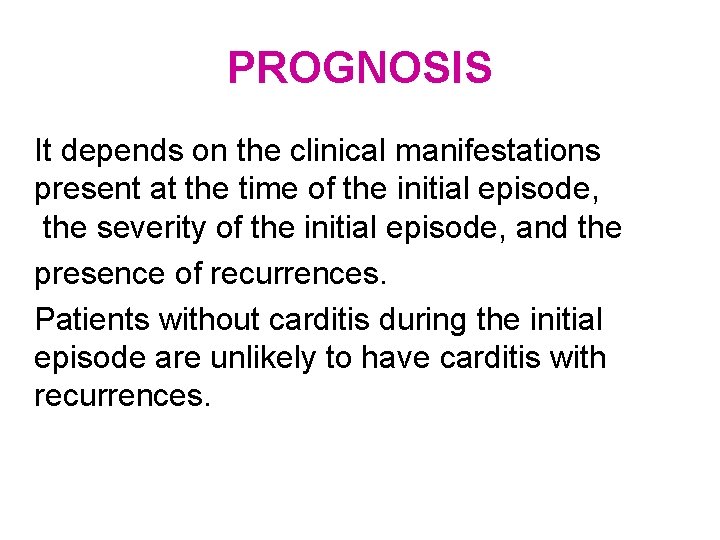 PROGNOSIS

It depends on the clinical manifestations present at the time of the initial episode, the severity of the initial episode, and the presence of recurrences.

Patients without carditis during the initial episode are unlikely to have carditis with recurrences.